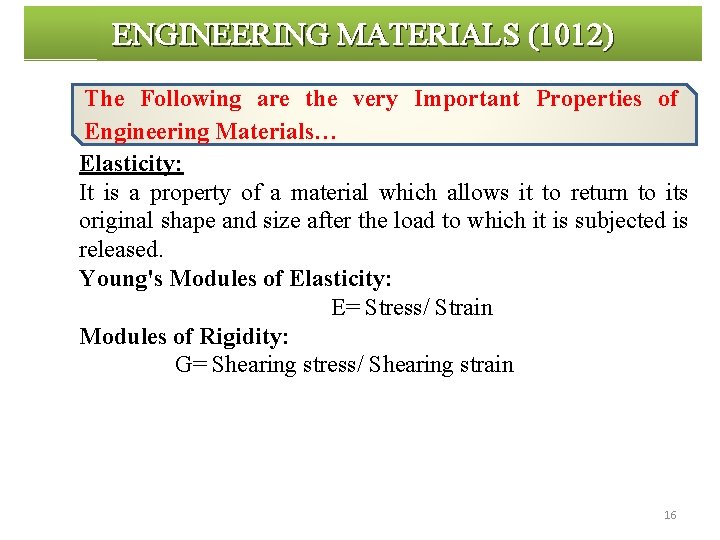 ENGINEERING MATERIALS (1012)

The Following are the very Important Properties of Engineering Materials…

Elasticity:
It is a property of a material which allows it to return to its original shape and size after the load to which it is subjected is released.

Young's Modules of Elasticity:
E= Stress/ Strain

Modules of Rigidity:
G= Shearing stress/ Shearing strain

16